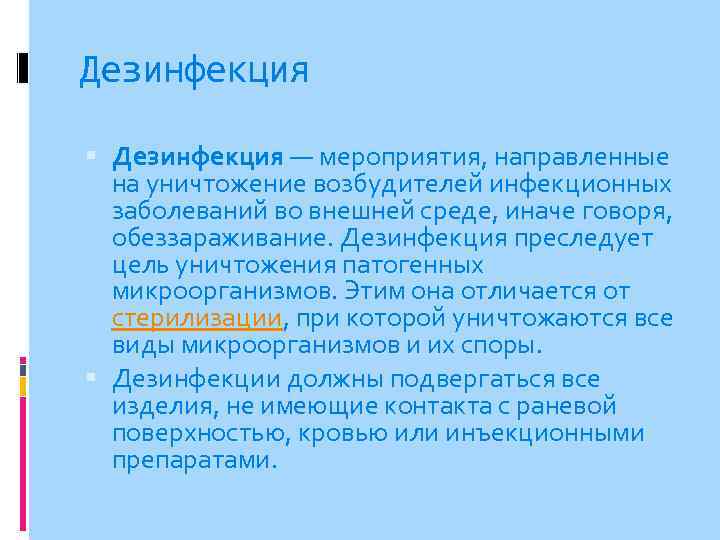 Дезинфекция

Дезинфекция — мероприятия, направленные на уничтожение возбудителей инфекционных заболеваний во внешней среде, иначе говоря, обеззараживание. Дезинфекция преследует цель уничтожения патогенных микроорганизмов. Этим она отличается от стерилизации, при которой уничтожаются все виды микроорганизмов и их споры.

Дезинфекции должны подвергаться все изделия, не имеющие контакта с раневой поверхностью, кровью или инъекционными препаратами.